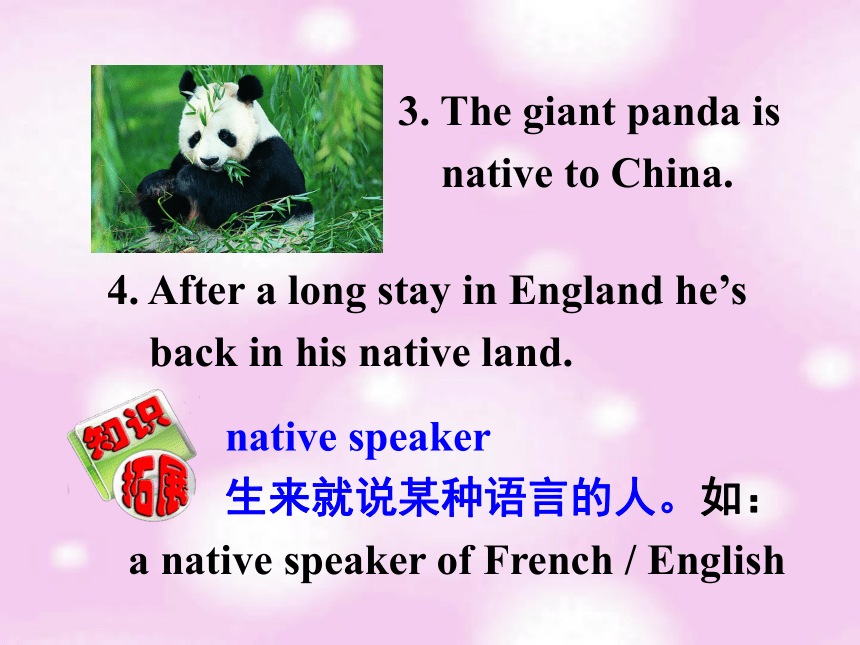 3. The giant panda is native to China.

4. After a long stay in England he's back in his native land.

知识拓展

native speaker
生来就说某种语言的人。如：
a native speaker of French / English